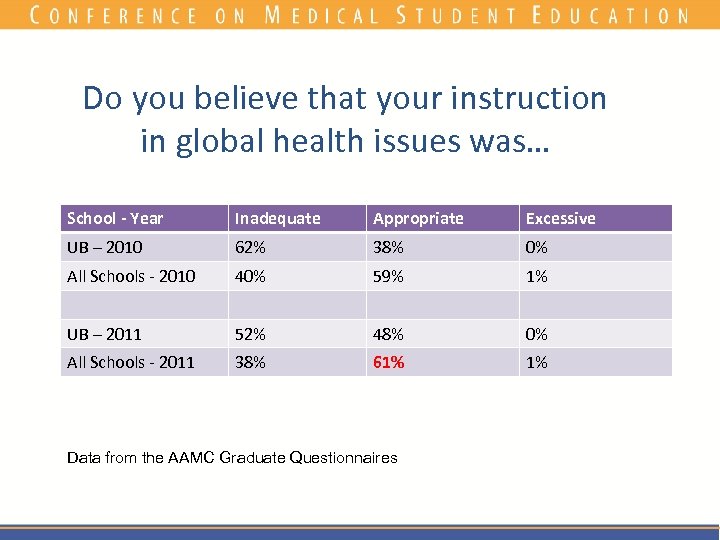 CONFERENCE ON MEDICAL STUDENT EDUCATION

Do you believe that your instruction in global health issues was…

| School - Year | Inadequate | Appropriate | Excessive |
|---|---|---|---|
| UB – 2010 | 62% | 38% | 0% |
| All Schools - 2010 | 40% | 59% | 1% |
| | | | |
| UB – 2011 | 52% | 48% | 0% |
| All Schools - 2011 | 38% | 61% | 1% |

Data from the AAMC Graduate Questionnaires